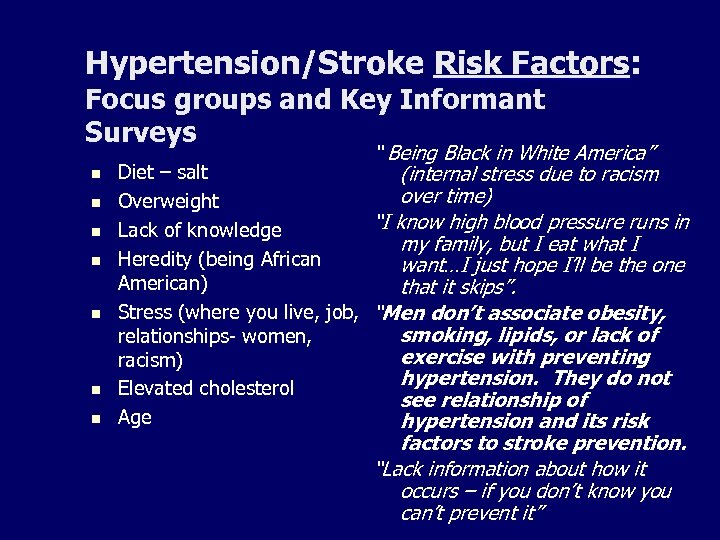 Hypertension/Stroke Risk Factors: Focus groups and Key Informant Surveys

- Diet – salt
- Overweight
- Lack of knowledge
- Heredity (being African American)
- Stress (where you live, job, relationships- women, racism)
- Elevated cholesterol
- Age

"Being Black in White America" (internal stress due to racism over time)

"I know high blood pressure runs in my family, but I eat what I want…I just hope I'll be the one that it skips".

"Men don't associate obesity, smoking, lipids, or lack of exercise with preventing hypertension. They do not see relationship of hypertension and its risk factors to stroke prevention.

"Lack information about how it occurs – if you don't know you can't prevent it"